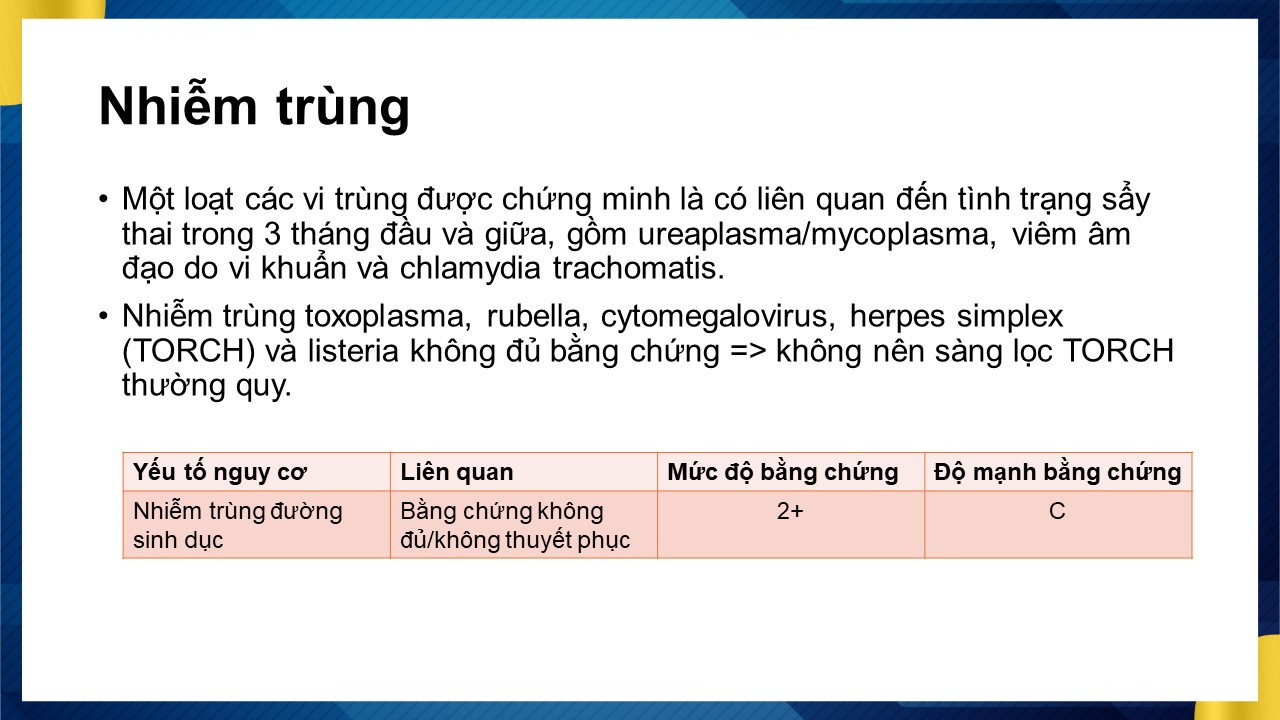 Nhiễm trùng

• Một loạt các vi trùng được chứng minh là có liên quan đến tình trạng sẩy thai trong 3 tháng đầu và giữa, gồm ureaplasma/mycoplasma, viêm âm đạo do vi khuẩn và chlamydia trachomatis.

• Nhiễm trùng toxoplasma, rubella, cytomegalovirus, herpes simplex (TORCH) và listeria không đủ bằng chứng => không nên sàng lọc TORCH thường quy.

| Yếu tố nguy cơ | Liên quan | Mức độ bằng chứng | Độ mạnh bằng chứng |
|---|---|---|---|
| Nhiễm trùng đường sinh dục | Bằng chứng không đủ/không thuyết phục | 2+ | C |